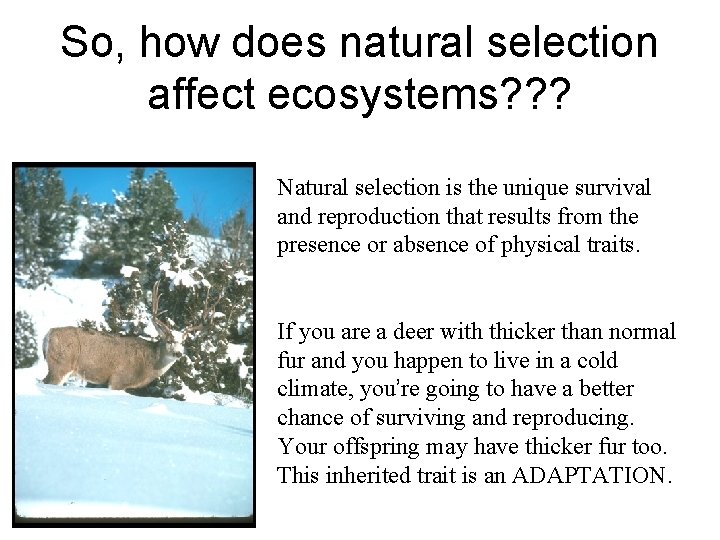 So, how does natural selection affect ecosystems???

Natural selection is the unique survival and reproduction that results from the presence or absence of physical traits.

If you are a deer with thicker than normal fur and you happen to live in a cold climate, you're going to have a better chance of surviving and reproducing. Your offspring may have thicker fur too. This inherited trait is an ADAPTATION.